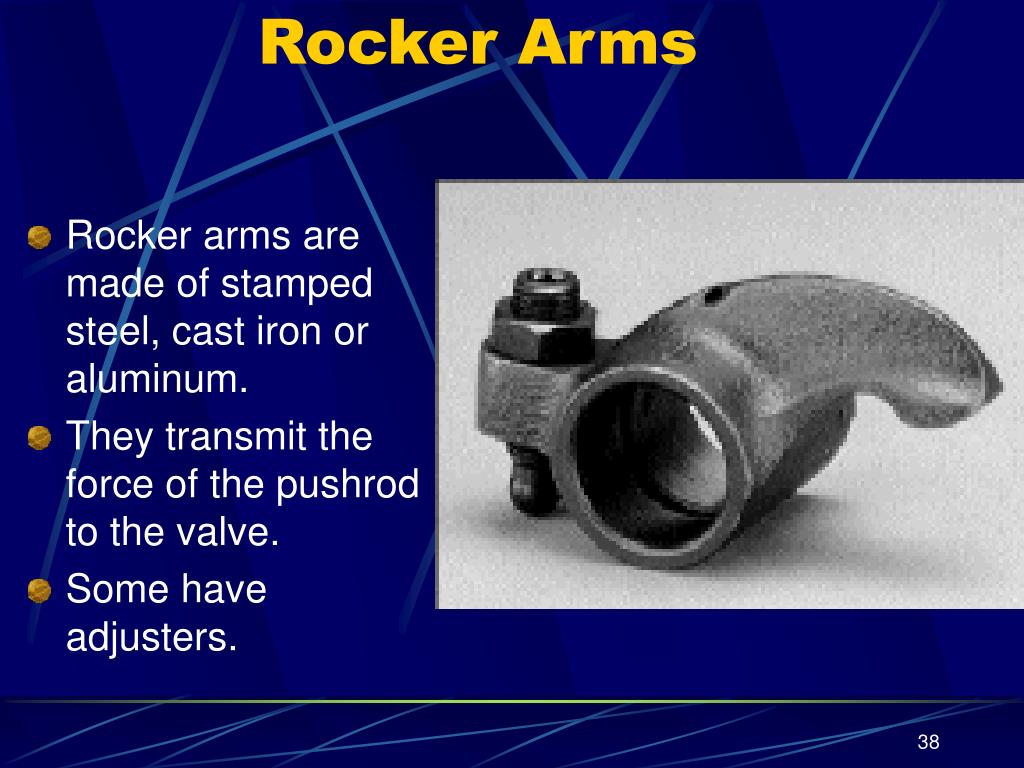 Rocker Arms

Rocker arms are made of stamped steel, cast iron or aluminum.

They transmit the force of the pushrod to the valve.

Some have adjusters.

38